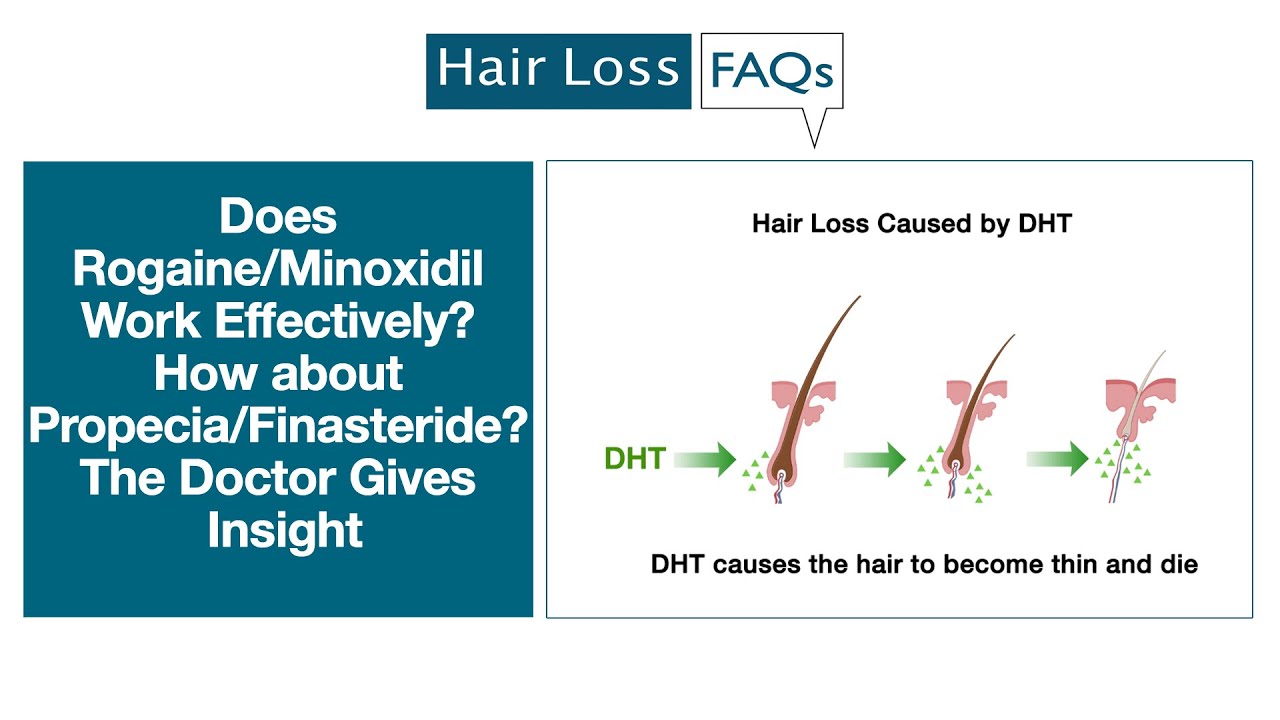 Hair Loss FAQs

Does Rogaine/Minoxidil Work Effectively? How about Propecia/Finasteride? The Doctor Gives Insight

Hair Loss Caused by DHT

DHT

DHT causes the hair to become thin and die